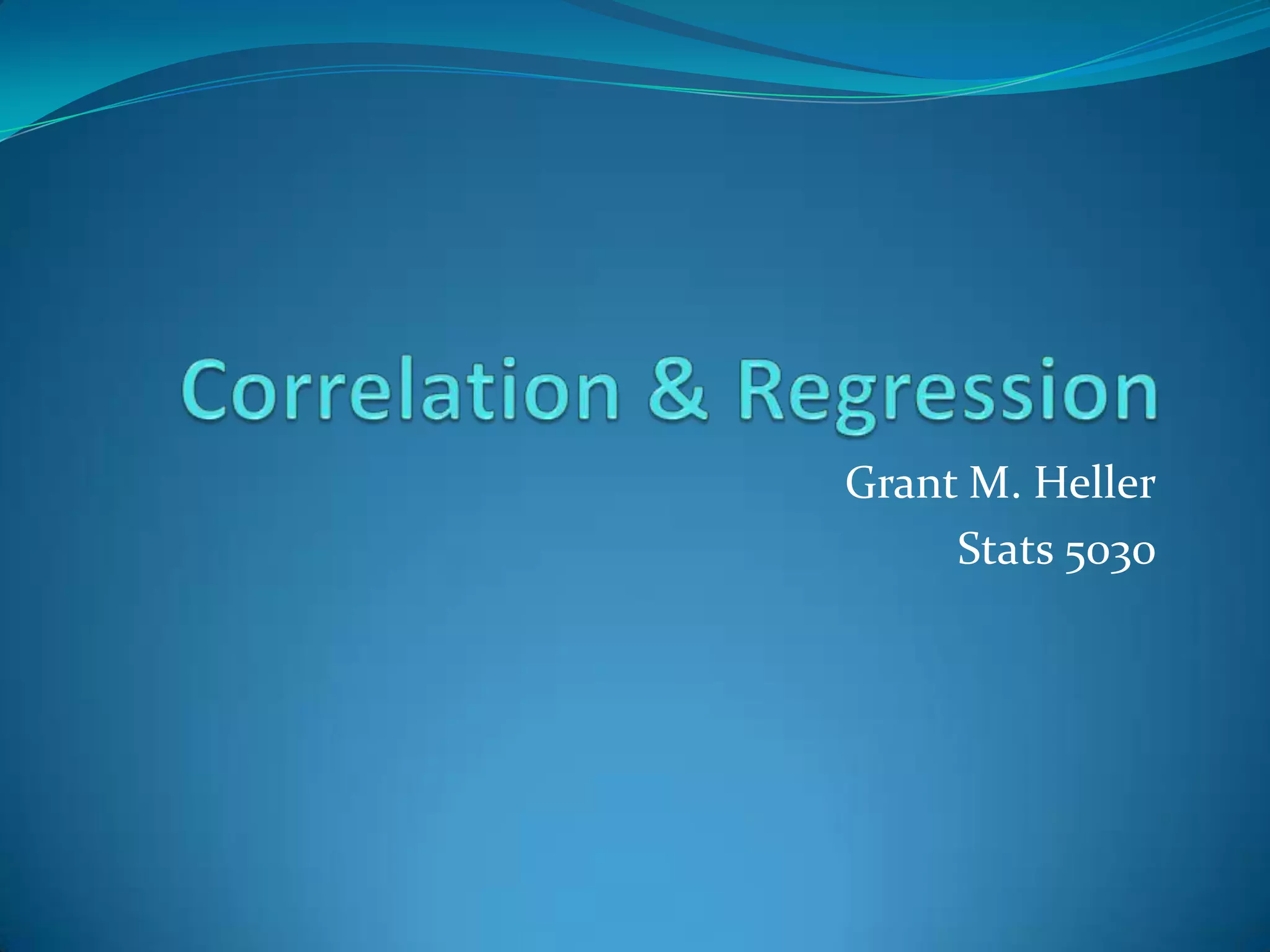 Correlation & Regression

Grant M. Heller
Stats 5030